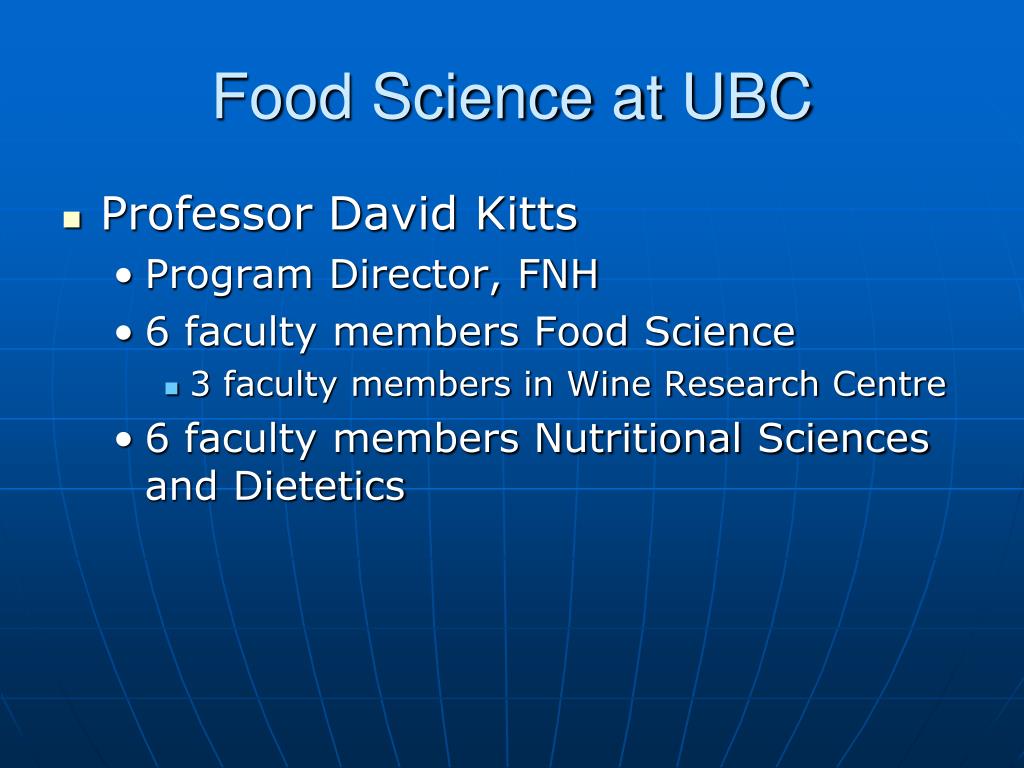 Food Science at UBC

- Professor David Kitts
  - Program Director, FNH
  - 6 faculty members Food Science
    - 3 faculty members in Wine Research Centre
  - 6 faculty members Nutritional Sciences and Dietetics